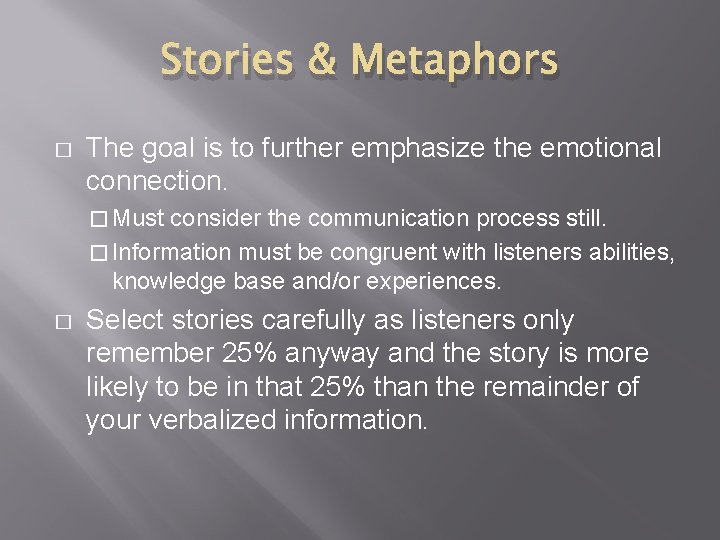 Stories & Metaphors

□ The goal is to further emphasize the emotional connection.

□ Must consider the communication process still.

□ Information must be congruent with listeners abilities, knowledge base and/or experiences.

□ Select stories carefully as listeners only remember 25% anyway and the story is more likely to be in that 25% than the remainder of your verbalized information.